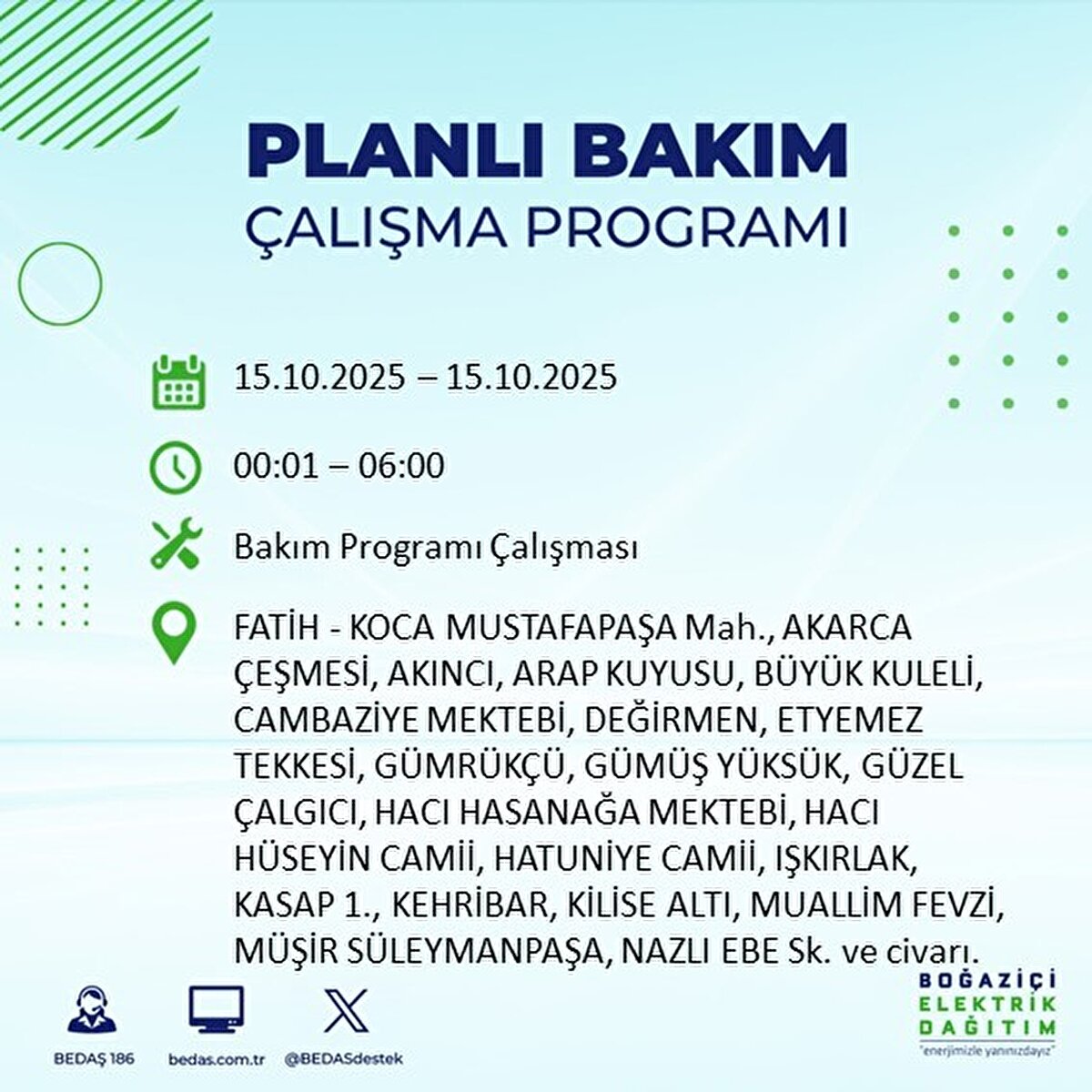 PLANLI BAKIM
ÇALIŞMA PROGRAMI

15.10.2025 – 15.10.2025

00:01 – 06:00

Bakım Programı Çalışması

FATİH - KOCA MUSTAFAPAŞA Mah., AKARCA ÇEŞMESİ, AKINCI, ARAP KUYUSU, BÜYÜK KULELİ, CAMBAZİYE MEKTEBİ, DEĞİRMEN, ETYEMEZ TEKKESİ, GÜMRÜKÇÜ, GÜMÜŞ YÜKSÜK, GÜZEL ÇALGICI, HACI HASANAĞA MEKTEBİ, HACI HÜSEYİN CAMİİ, HATUNİYE CAMİİ, IŞKIRLAK, KASAP 1., KEHRİBAR, KİLİSE ALTI, MUALLİM FEVZİ, MÜŞİR SÜLEYMANPAŞA, NAZLI EBE Sk. ve civarı.

BEDAŞ 186
bedas.com.tr
@BEDASdestek

BOĞAZİÇİ
ELEKTRİK
DAĞITIM
"enerjimizle yanınızdayız"